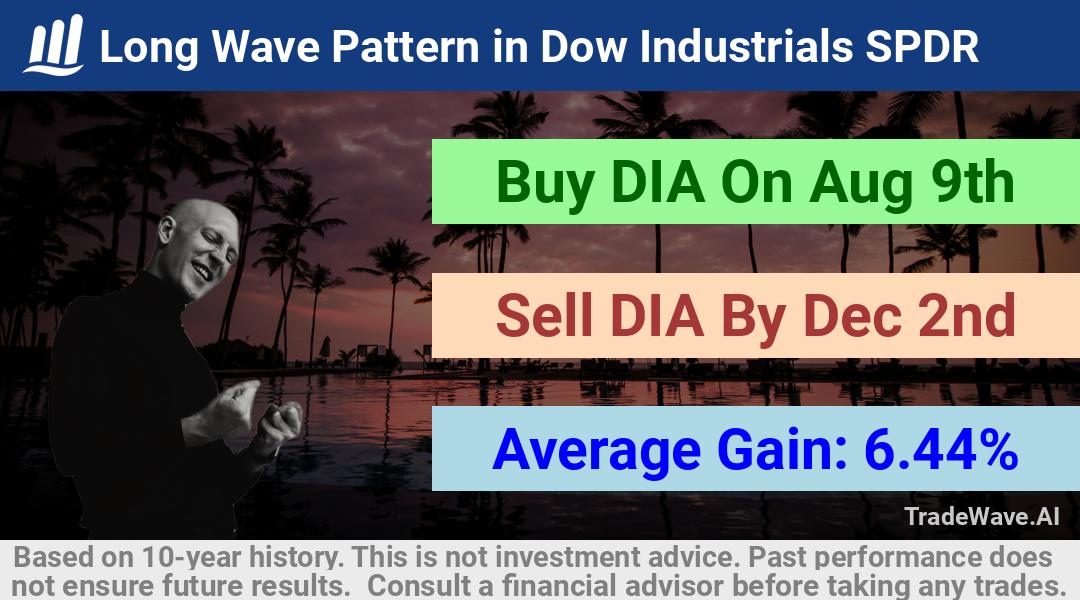 Long Wave Pattern in Dow Industrials SPDR

Buy DIA On Aug 9th

Sell DIA By Dec 2nd

Average Gain: 6.44%

TradeWave.AI

Based on 10-year history. This is not investment advice. Past performance does not ensure future results. Consult a financial advisor before taking any trades.